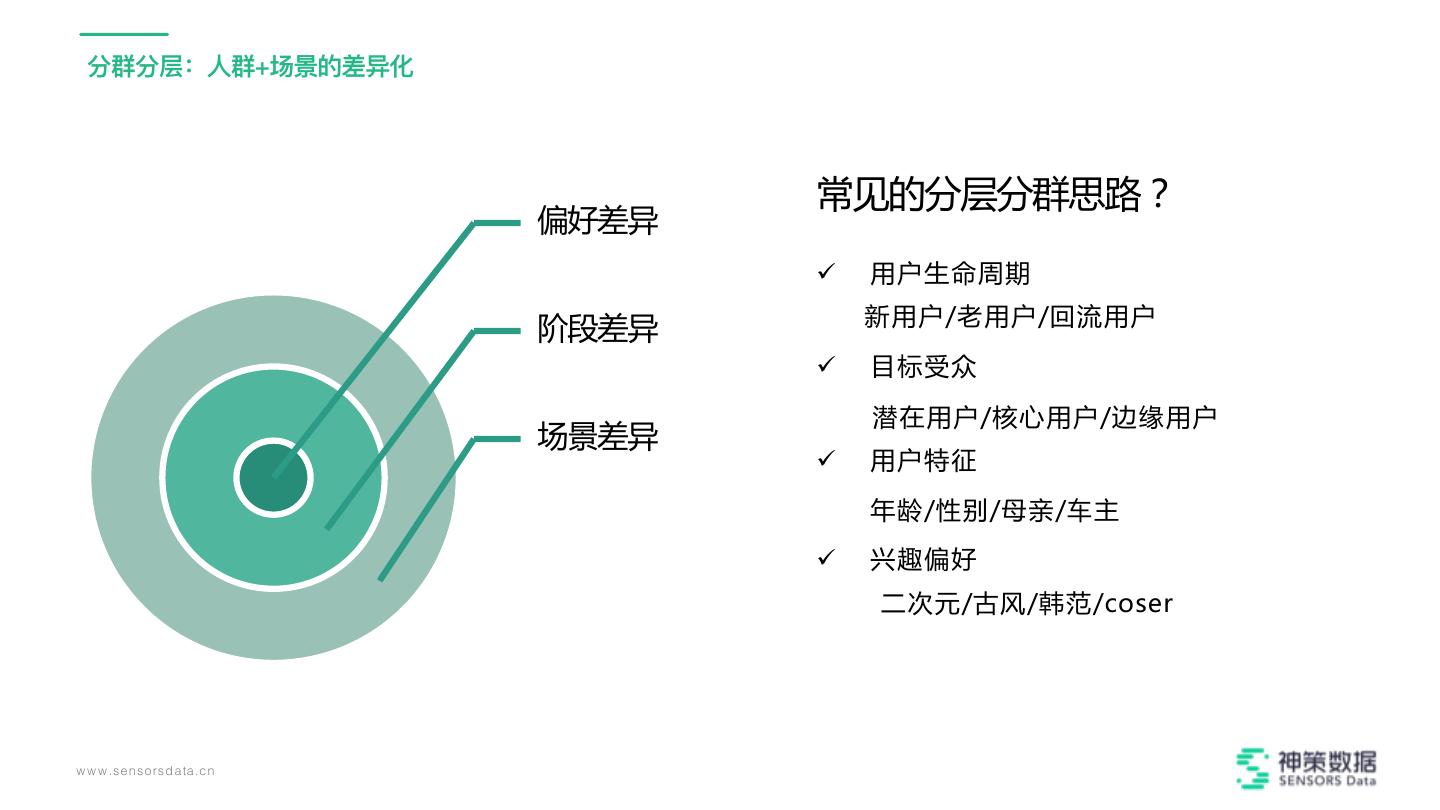 分群分层：人群+场景的差异化

偏好差异

阶段差异

场景差异

常见的分层分群思路？

✓ 用户生命周期
新用户/老用户/回流用户

✓ 目标受众
潜在用户/核心用户/边缘用户

✓ 用户特征
年龄/性别/母亲/车主

✓ 兴趣偏好
二次元/古风/韩范/coser

www.sensorsdata.cn

神策数据
SENSORS Data